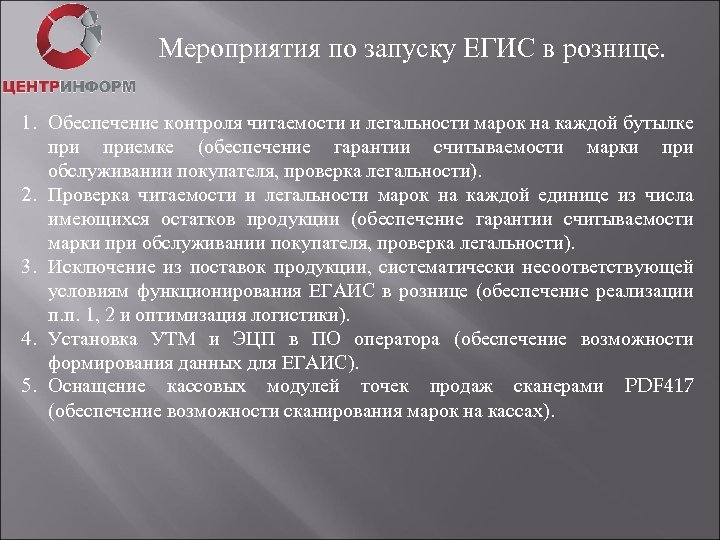 ЦЕНТРИНФОРМ

Мероприятия по запуску ЕГИС в рознице.

1. Обеспечение контроля читаемости и легальности марок на каждой бутылке при приемке (обеспечение гарантии считываемости марки при обслуживании покупателя, проверка легальности).
2. Проверка читаемости и легальности марок на каждой единице из числа имеющихся остатков продукции (обеспечение гарантии считываемости марки при обслуживании покупателя, проверка легальности).
3. Исключение из поставок продукции, систематически несоответствующей условиям функционирования ЕГАИС в рознице (обеспечение реализации п.п. 1, 2 и оптимизация логистики).
4. Установка УТМ и ЭЦП в ПО оператора (обеспечение возможности формирования данных для ЕГАИС).
5. Оснащение кассовых модулей точек продаж сканерами PDF417 (обеспечение возможности сканирования марок на кассах).